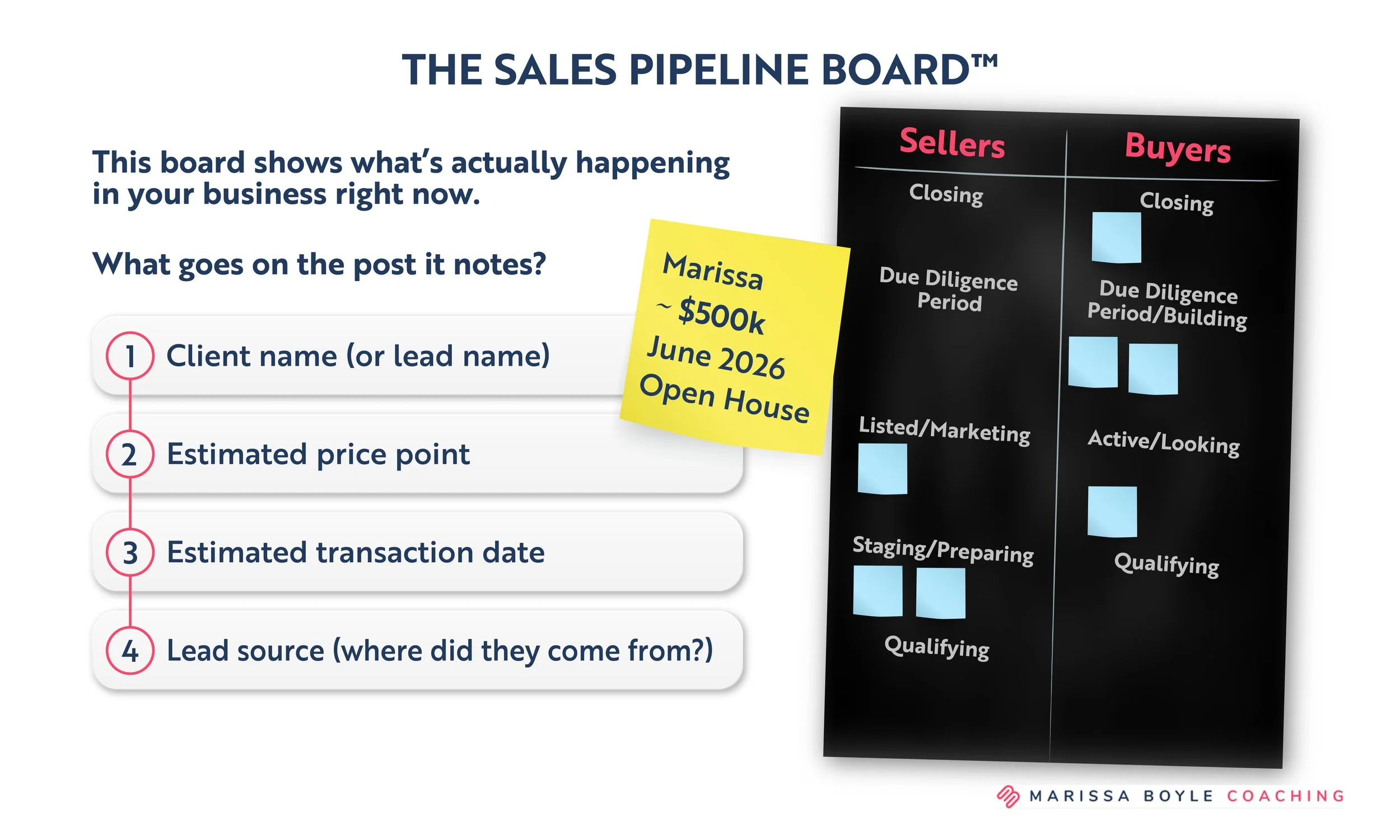 THE SALES PIPELINE BOARD™

This board shows what's actually happening in your business right now.

What goes on the post it notes?

1 Client name (or lead name)

2 Estimated price point

3 Estimated transaction date

4 Lead source (where did they come from?)

Marissa
~ $500k
June 2026
Open House

Sellers

Closing

Due Diligence Period

Listed/Marketing

Staging/Preparing

Qualifying

Buyers

Closing

Due Diligence Period/Building

Active/Looking

Qualifying

MARISSA BOYLE COACHING